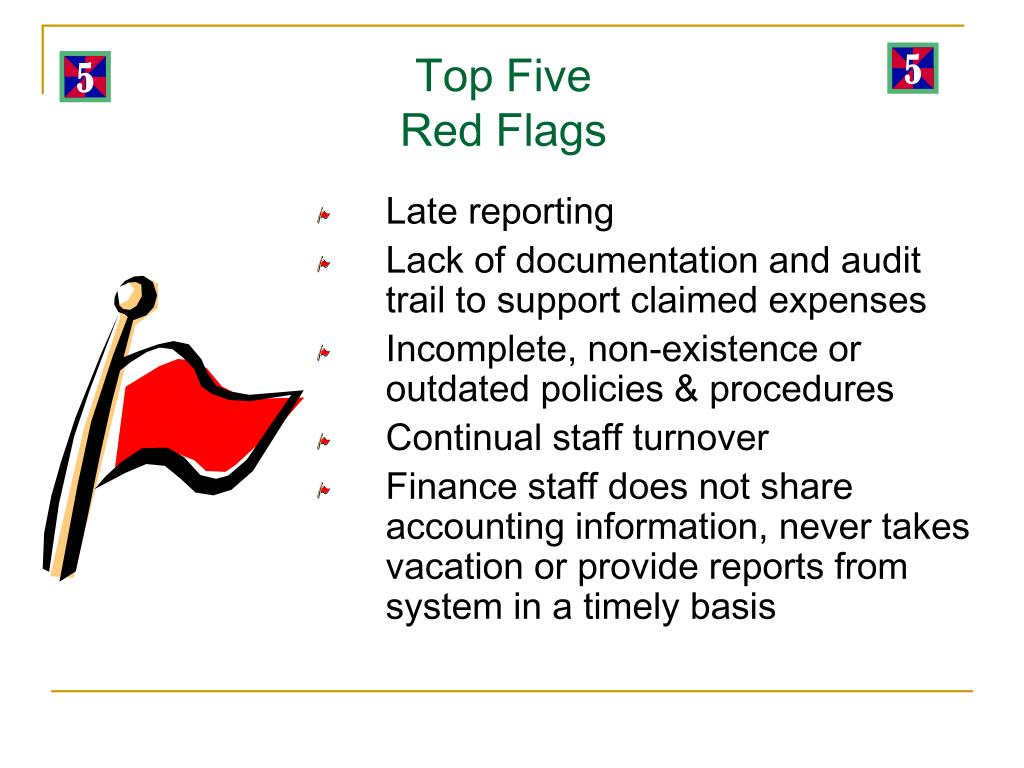 5

Top Five
Red Flags

5

Late reporting
Lack of documentation and audit trail to support claimed expenses
Incomplete, non-existence or outdated policies & procedures
Continual staff turnover
Finance staff does not share accounting information, never takes vacation or provide reports from system in a timely basis